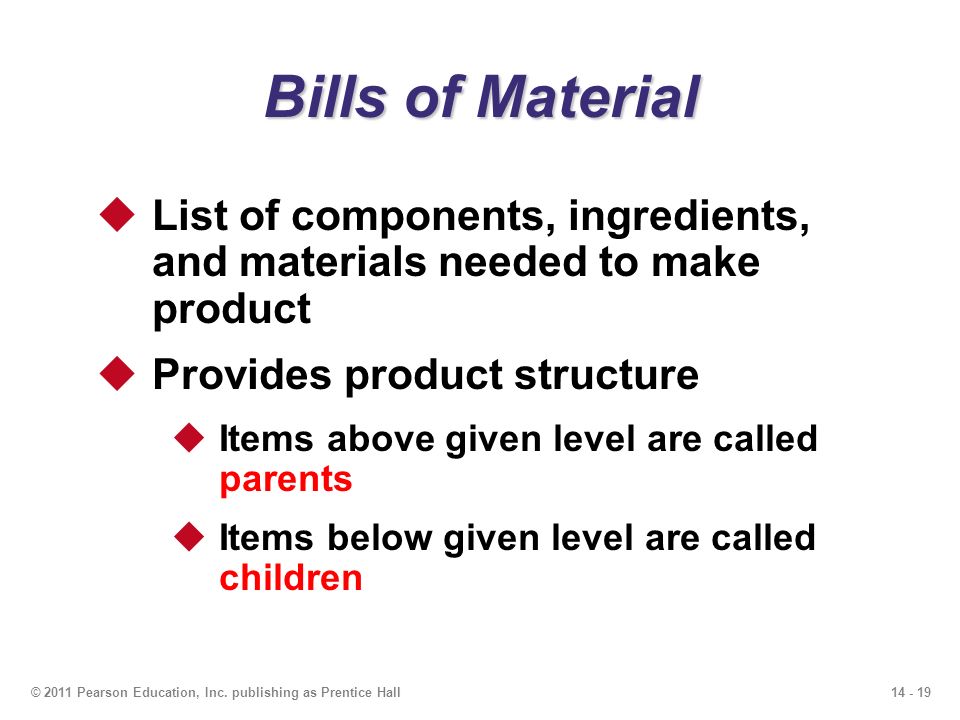 Bills of Material

◆ List of components, ingredients, and materials needed to make product

◆ Provides product structure

◆ Items above given level are called parents

◆ Items below given level are called children

© 2011 Pearson Education, Inc. publishing as Prentice Hall

14 - 19